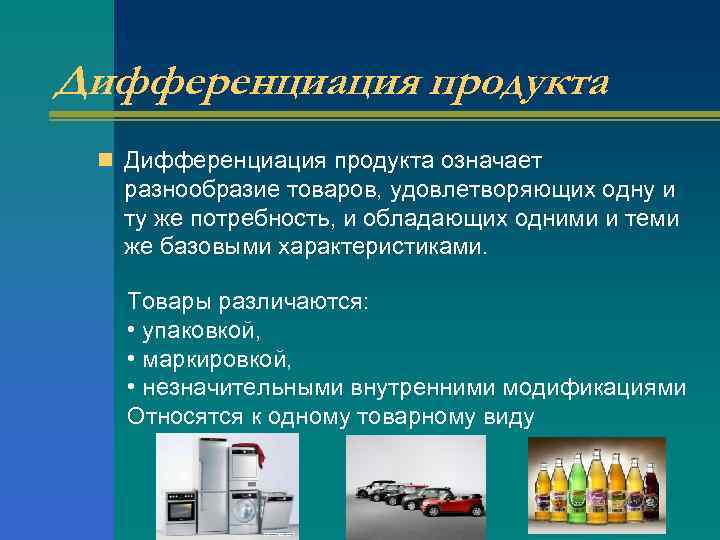 Дифференциация продукта

Дифференциация продукта означает разнообразие товаров, удовлетворяющих одну и ту же потребность, и обладающих одними и теми же базовыми характеристиками.

Товары различаются:
• упаковкой,
• маркировкой,
• незначительными внутренними модификациями
Относятся к одному товарному виду